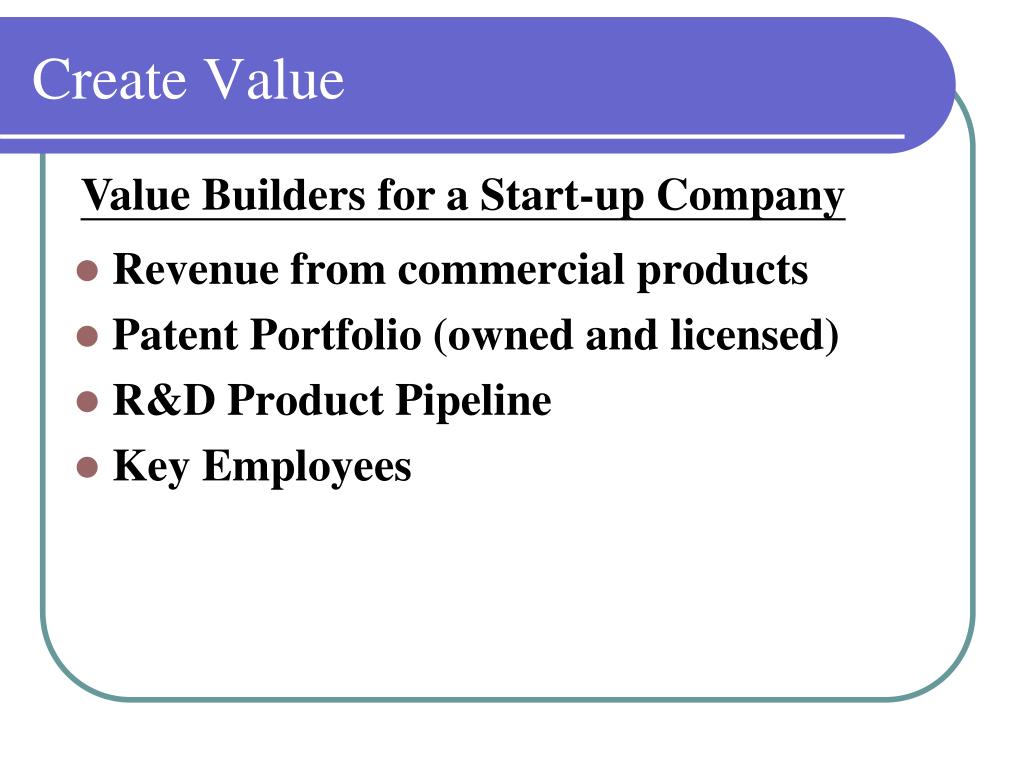 Create Value

Value Builders for a Start-up Company

- Revenue from commercial products
- Patent Portfolio (owned and licensed)
- R&D Product Pipeline
- Key Employees